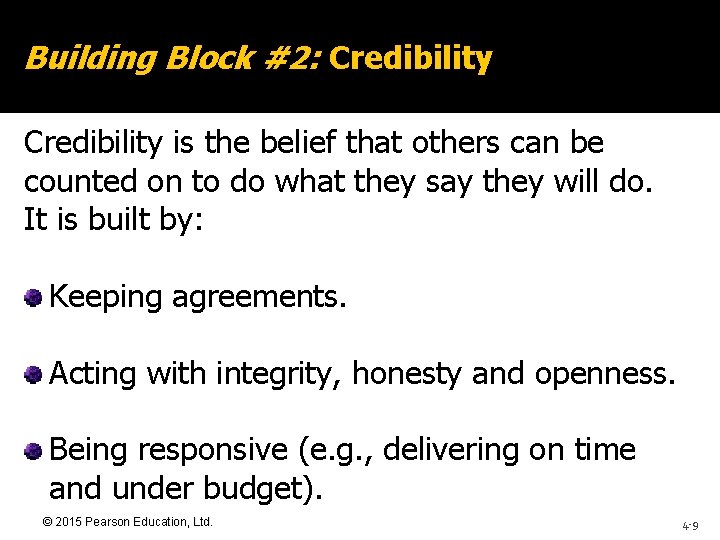 Building Block #2: Credibility

Credibility is the belief that others can be counted on to do what they say they will do. It is built by:

Keeping agreements.

Acting with integrity, honesty and openness.

Being responsive (e.g., delivering on time and under budget).

© 2015 Pearson Education, Ltd.

4-9